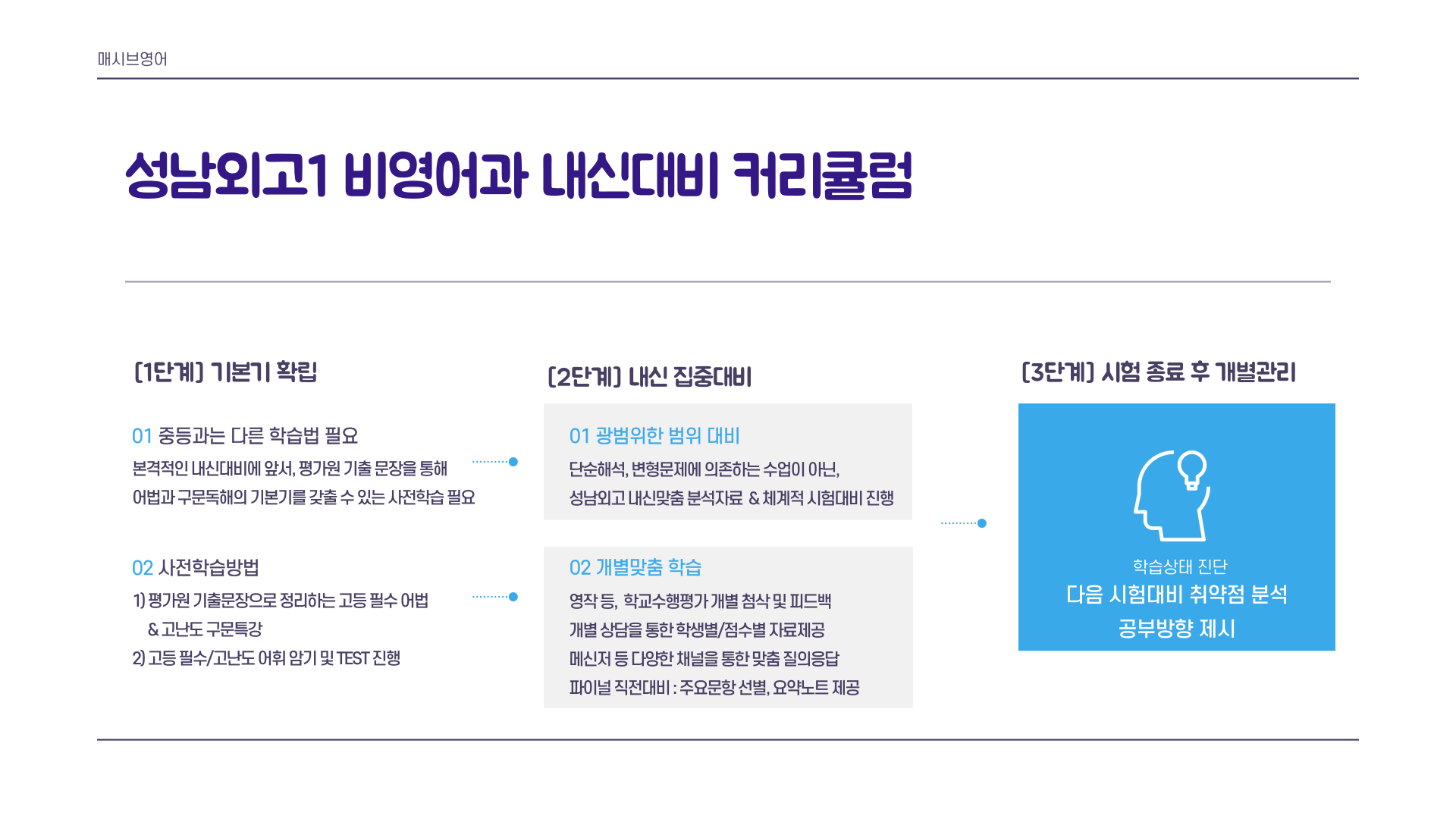 매시브영어

성남외고1 비영어과 내신대비 커리큘럼

[1단계] 기본기 확립

01 중등과는 다른 학습법 필요

본격적인 내신대비에 앞서, 평가원 기출 문장을 통해 어법과 구문독해의 기본기를 갖출 수 있는 사전학습 필요

02 사전학습방법

1) 평가원 기출문장으로 정리하는 고등 필수 어법 & 고난도 구문특강
2) 고등 필수/고난도 어휘 암기 및 TEST 진행

[2단계] 내신 집중대비

01 광범위한 범위 대비

단순해석, 변형문제에 의존하는 수업이 아닌, 성남외고 내신맞춤 분석자료 & 체계적 시험대비 진행

02 개별맞춤 학습

영작 등, 학교수행평가 개별 첨삭 및 피드백
개별 상담을 통한 학생별/점수별 자료제공
메신저 등 다양한 채널을 통한 맞춤 질의응답
파이널 직전대비 : 주요문항 선별, 요약노트 제공

[3단계] 시험 종료 후 개별관리

학습상태 진단
다음 시험대비 취약점 분석
공부방향 제시